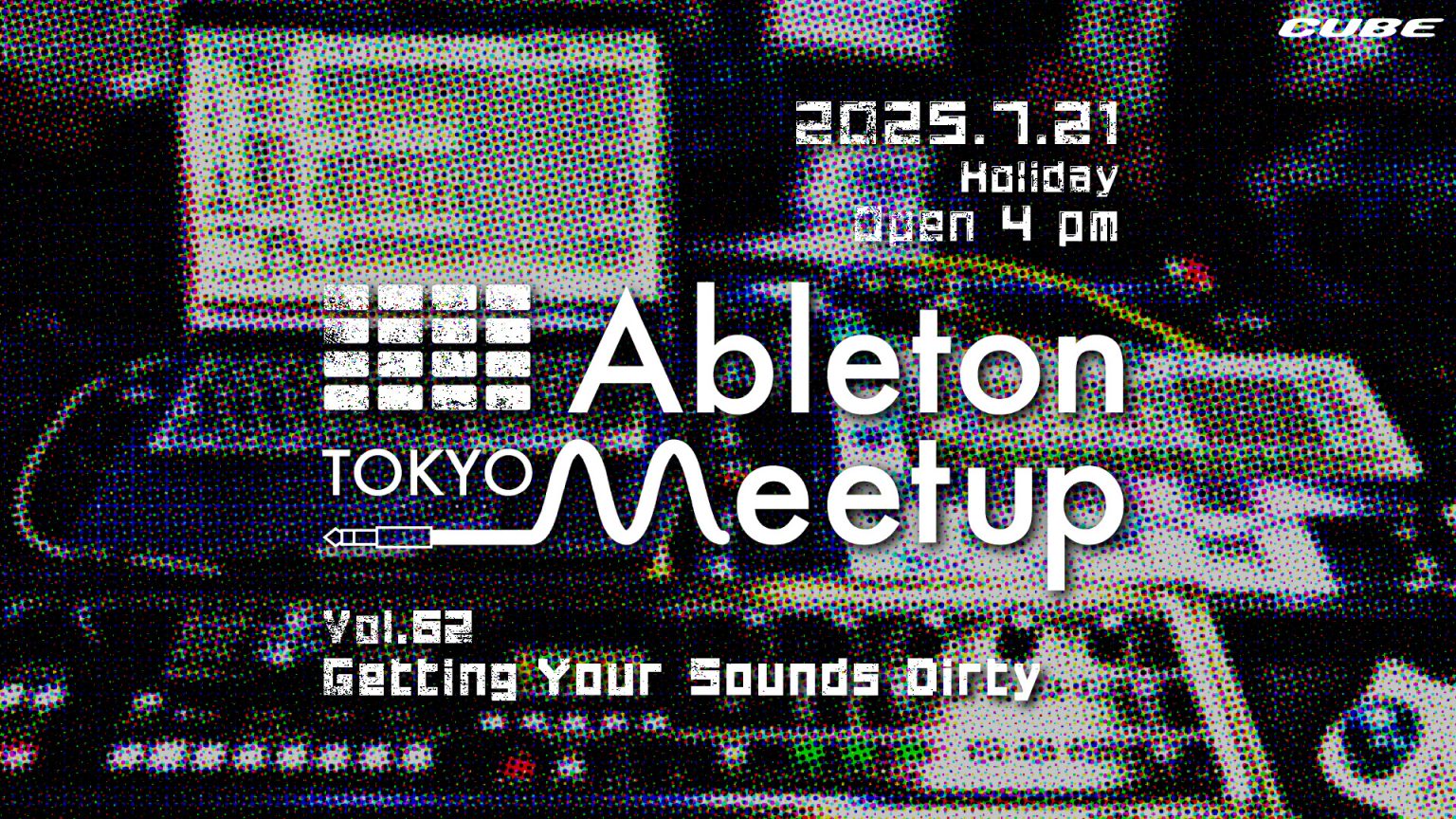 CUBE

2025.7.21
Holiday
Open 4 pm

Ableton
TOKYO Meetup

Vol.62
Getting Your Sounds Dirty